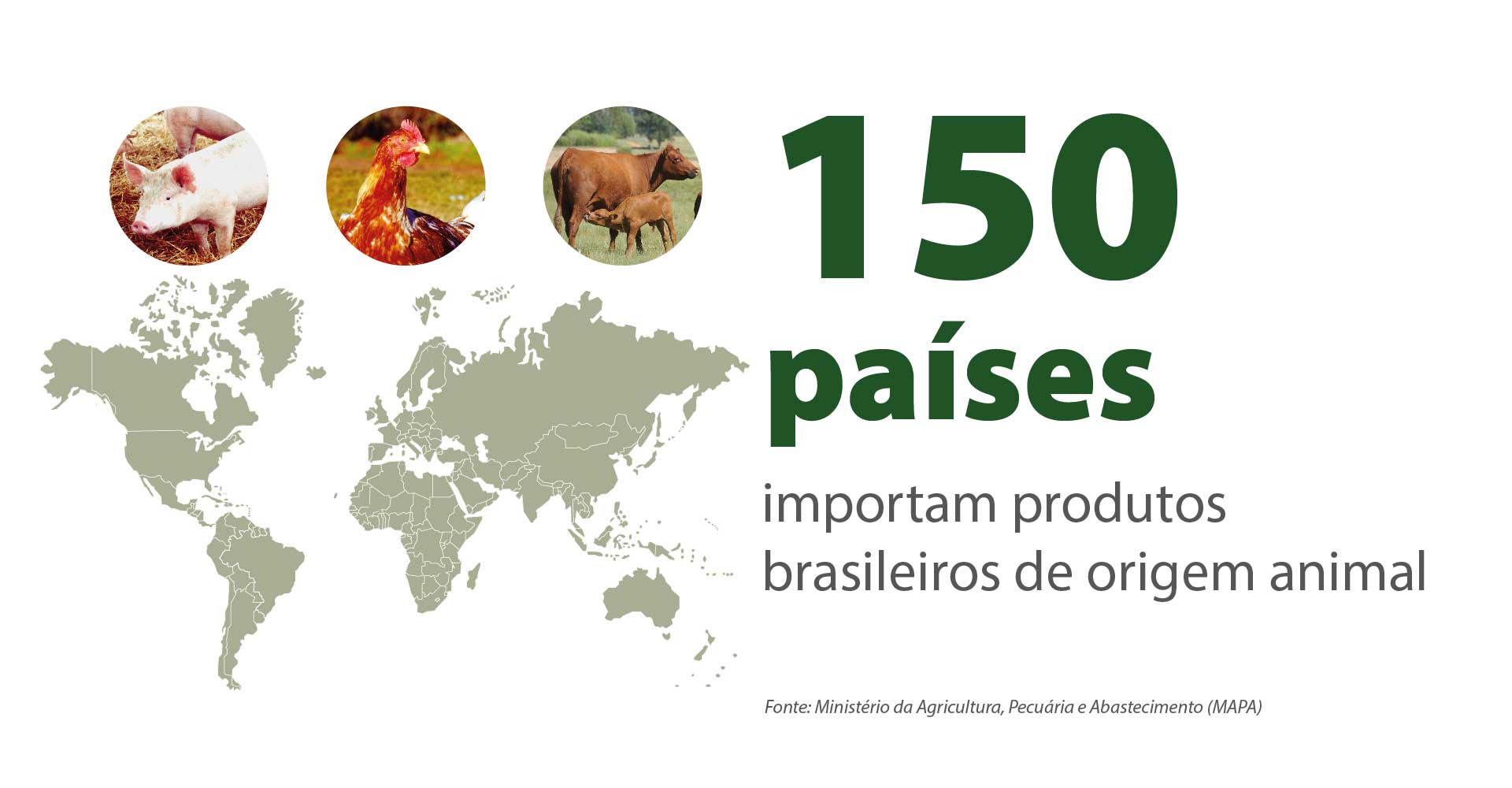 150
países
importam produtos brasileiros de origem animal

Fonte: Ministério da Agricultura, Pecuária e Abastecimento (MAPA)